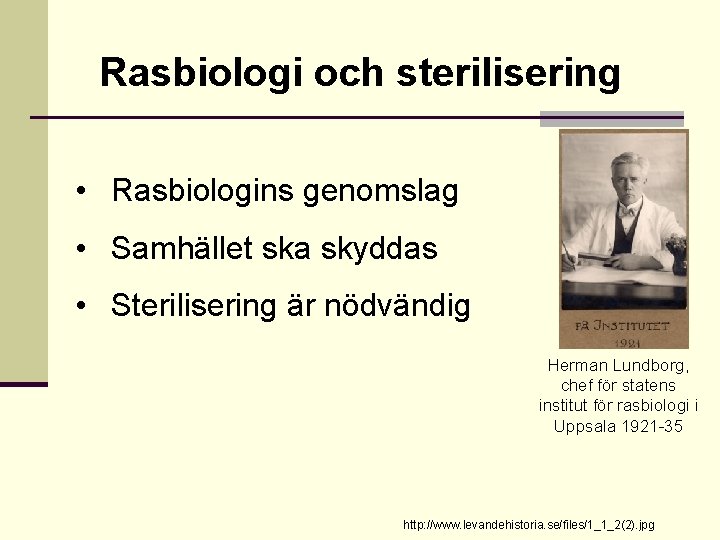 Rasbiologi och sterilisering

• Rasbiologins genomslag
• Samhället ska skyddas
• Sterilisering är nödvändig

PÅ INSTITUTET
1921

Herman Lundborg, chef för statens institut för rasbiologi i Uppsala 1921-35

http://www.levandehistoria.se/files/1_1_2(2).jpg